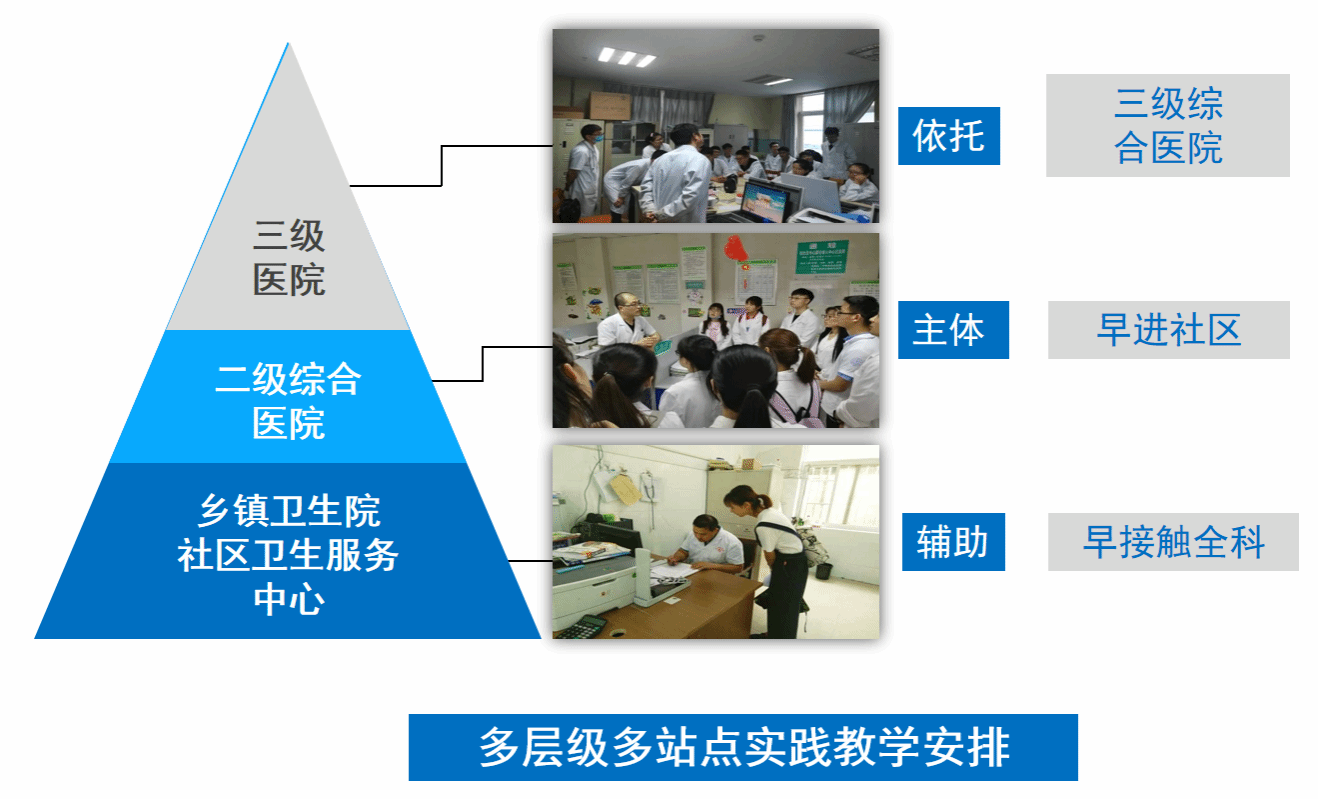 三级医院

二级综合医院

乡镇卫生院
社区卫生服务中心

依托

三级综合医院

主体

早进社区

辅助

早接触全科

多层级多站点实践教学安排